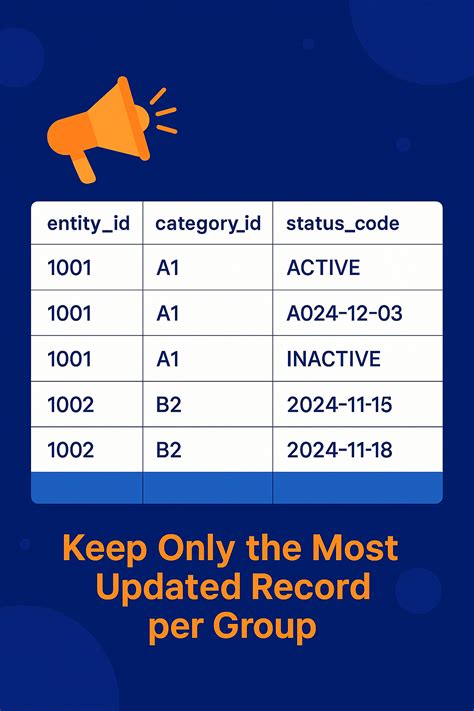 | entity_id | category_id | status_code |
|---|---|---|
| 1001 | A1 | ACTIVE |
| 1001 | A1 | A024-12-03 |
| 1001 | A1 | INACTIVE |
| 1002 | B2 | 2024-11-15 |
| 1002 | B2 | 2024-11-18 |
| | | |

Keep Only the Most Updated Record per Group